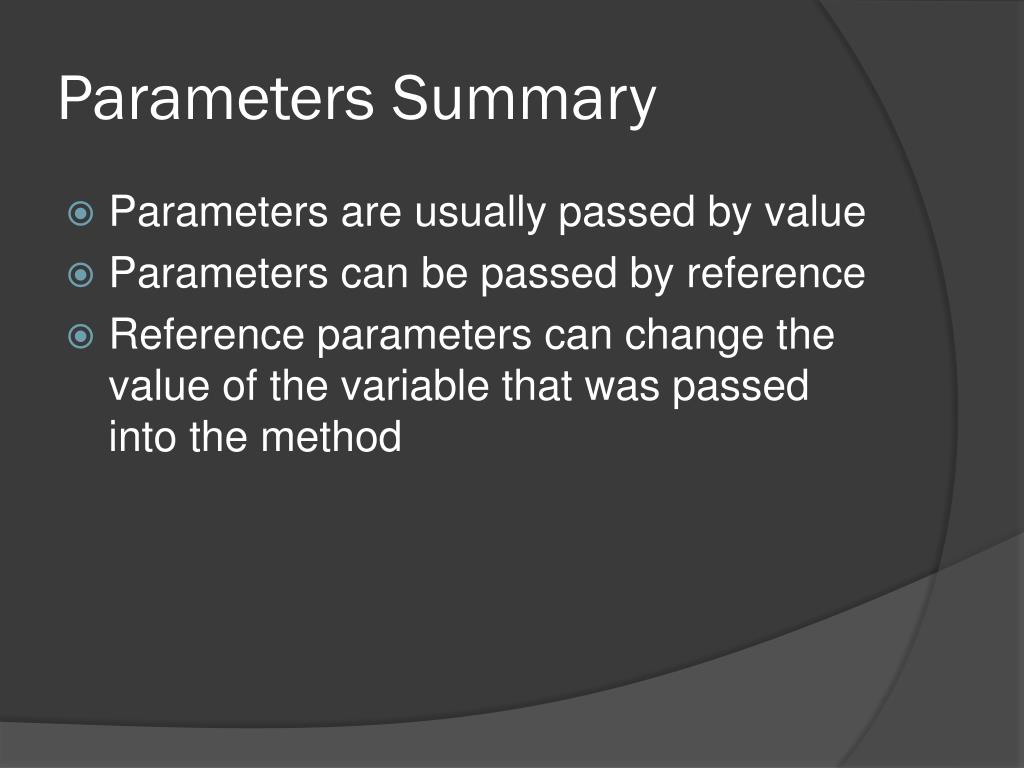 Parameters Summary

Parameters are usually passed by value

Parameters can be passed by reference

Reference parameters can change the value of the variable that was passed into the method